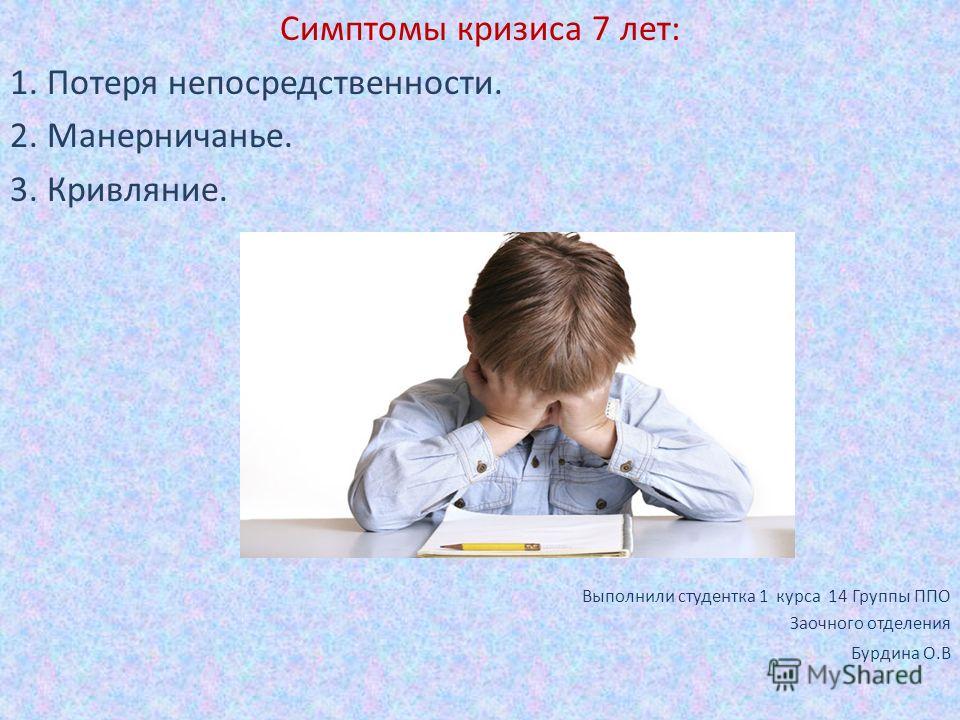 Симптомы кризиса 7 лет:

1. Потеря непосредственности.

2. Манерничанье.

3. Кривляние.

Выполнили студентка 1 курса 14 Группы ППО
Заочного отделения
Бурдина О.В

MyShared